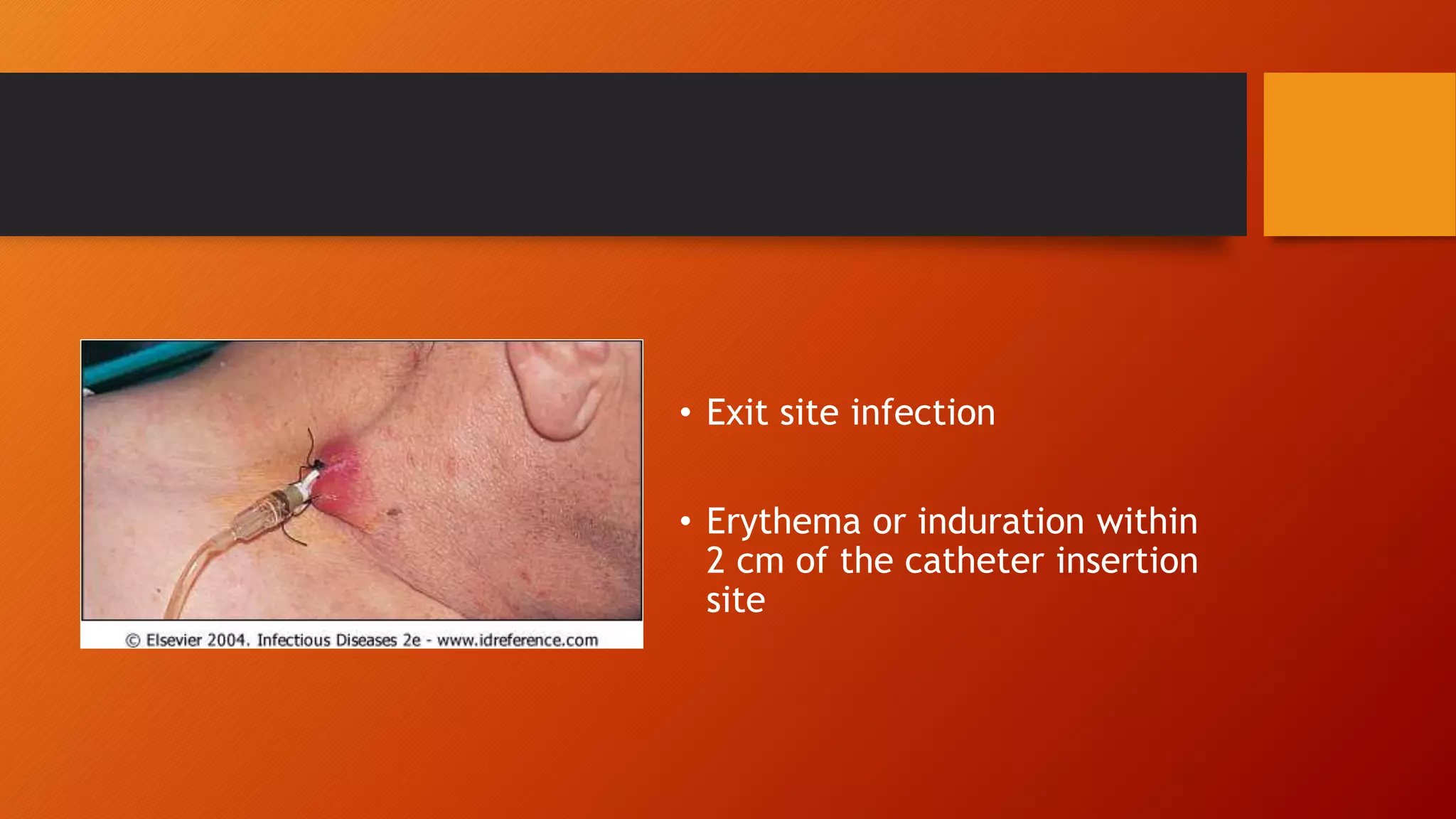 © Elsevier 2004. Infectious Diseases 2e - www.idreference.com

• Exit site infection

• Erythema or induration within 2 cm of the catheter insertion site